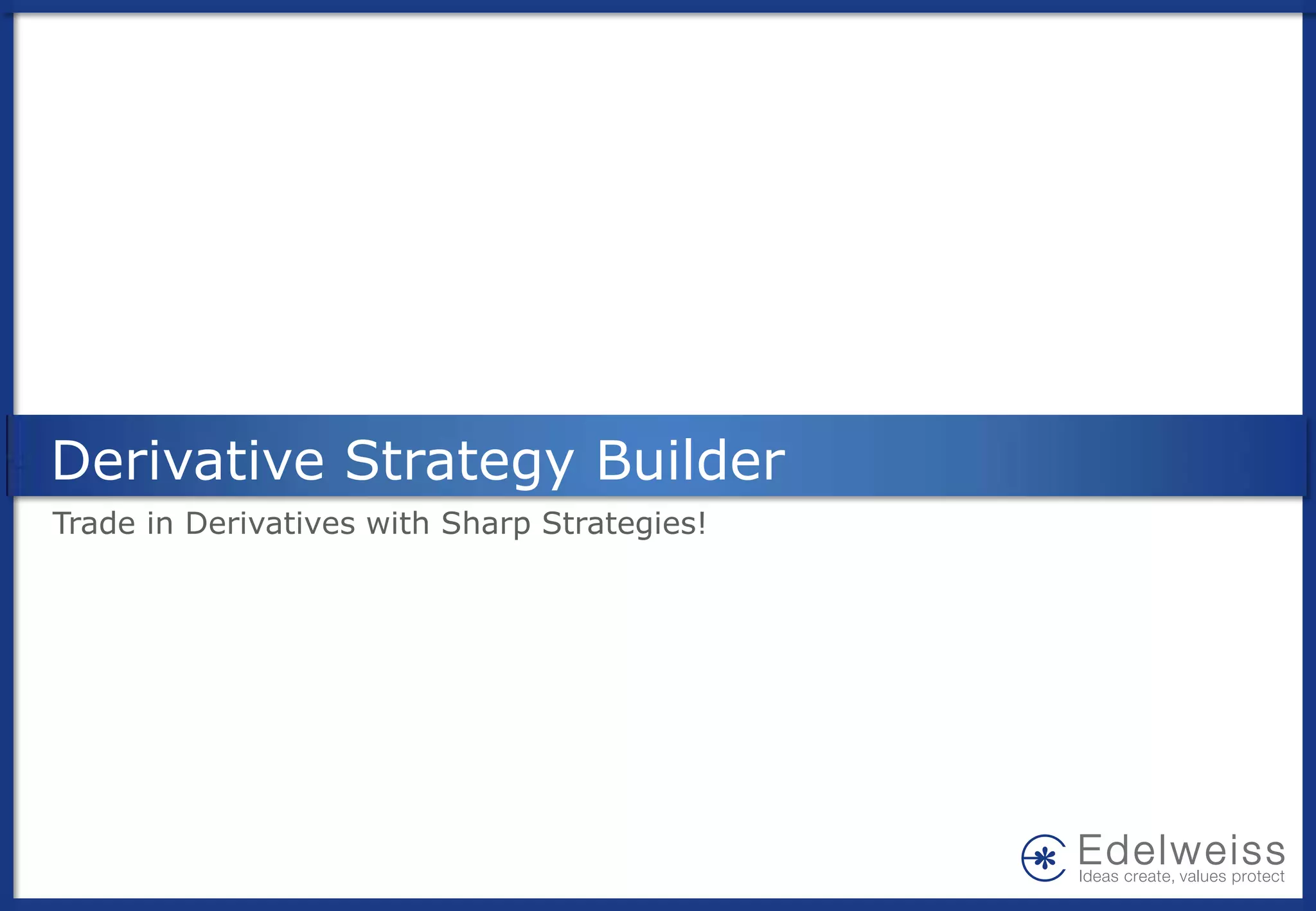 Derivative Strategy Builder

Trade in Derivatives with Sharp Strategies!

Edelweiss
Ideas create, values protect